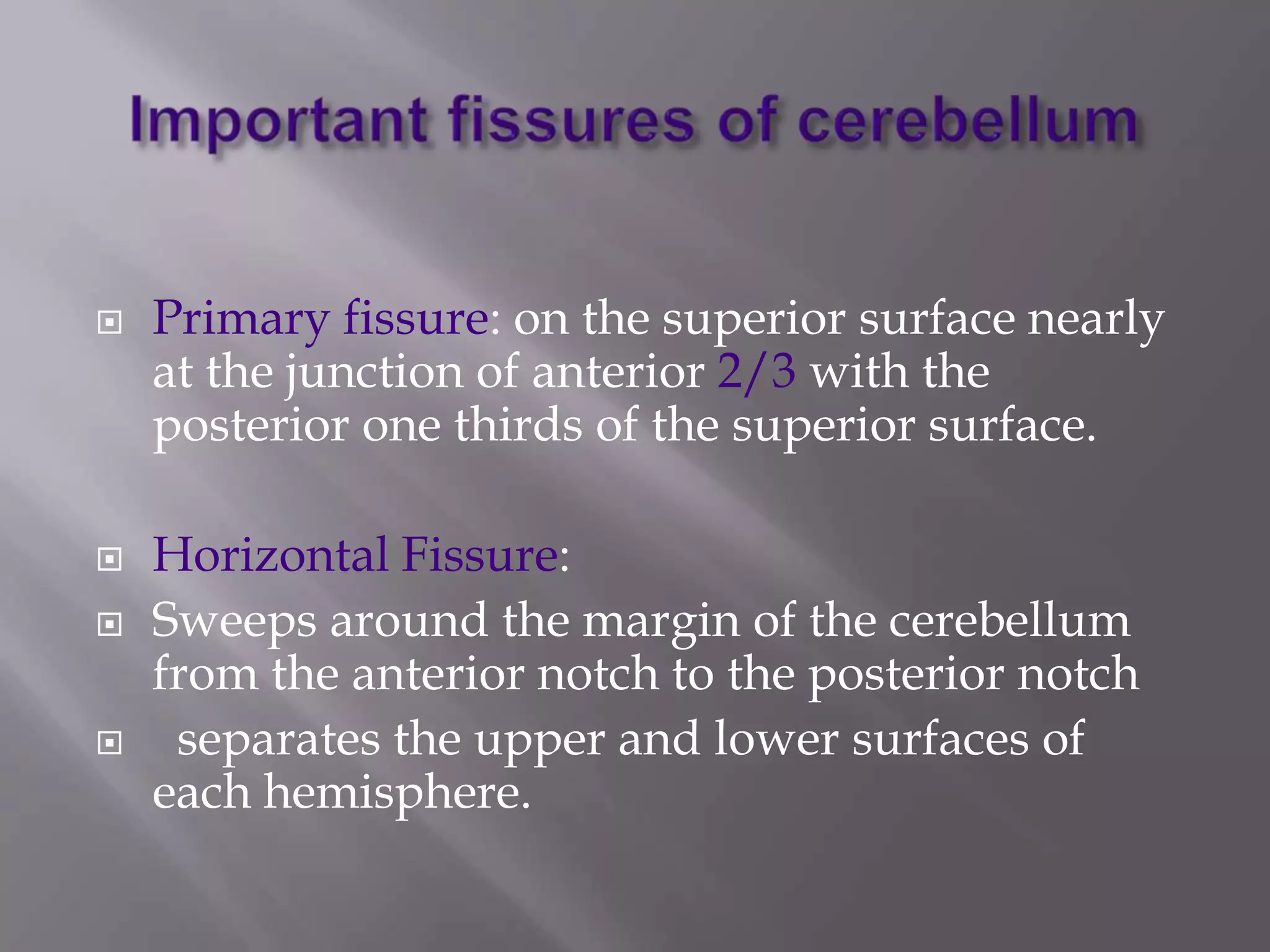 Important fissures of cerebellum

Primary fissure: on the superior surface nearly at the junction of anterior 2/3 with the posterior one thirds of the superior surface.

Horizontal Fissure:

Sweeps around the margin of the cerebellum from the anterior notch to the posterior notch

separates the upper and lower surfaces of each hemisphere.